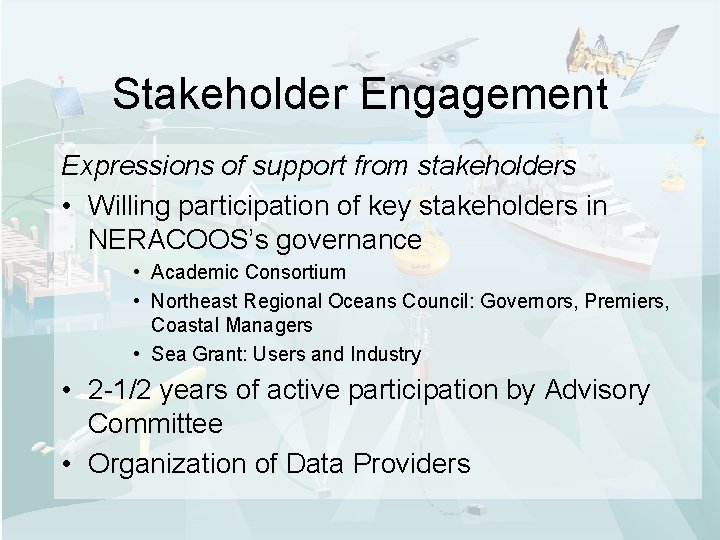 Stakeholder Engagement

Expressions of support from stakeholders

• Willing participation of key stakeholders in NERACOOS's governance
  • Academic Consortium
  • Northeast Regional Oceans Council: Governors, Premiers, Coastal Managers
  • Sea Grant: Users and Industry
• 2-1/2 years of active participation by Advisory Committee
• Organization of Data Providers